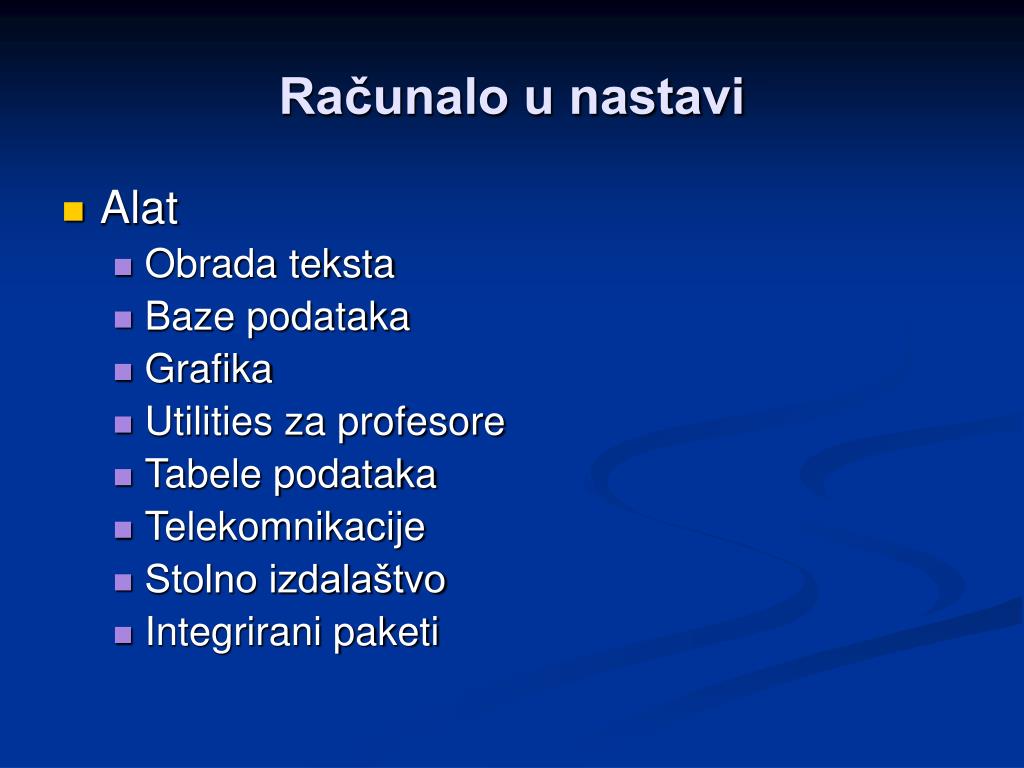 Računalo u nastavi

Alat
Obrada teksta
Baze podataka
Grafika
Utilities za profesore
Tabele podataka
Telekomnikacije
Stolno izdalaštvo
Integrirani paketi